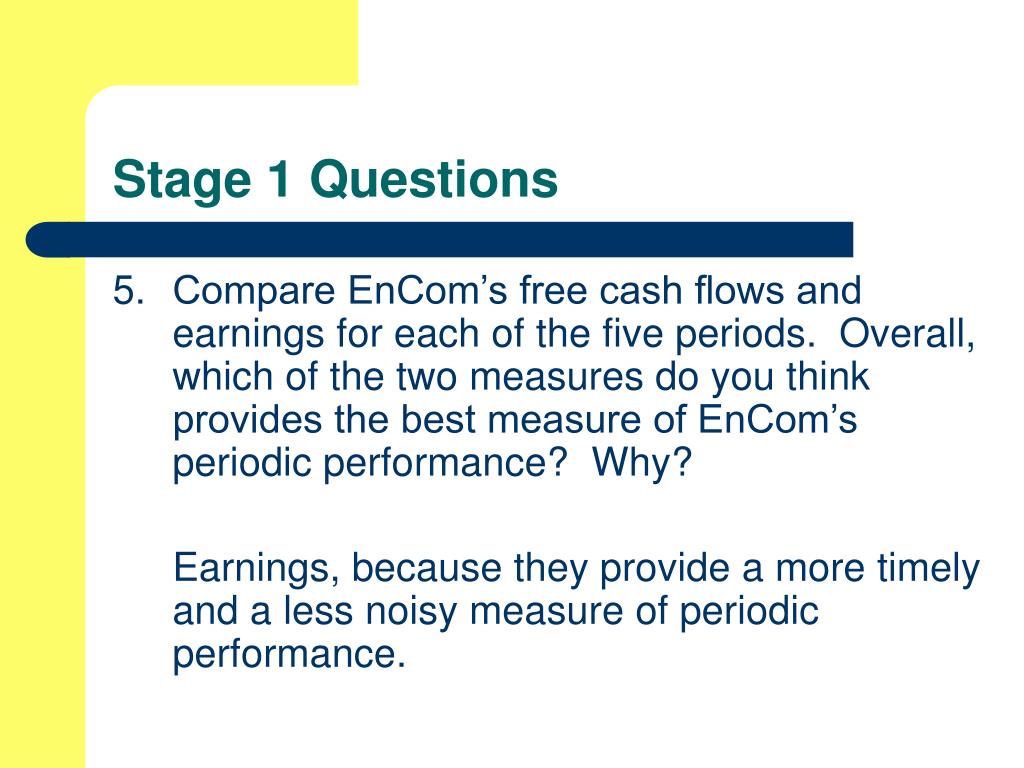 Stage 1 Questions

5. Compare EnCom’s free cash flows and earnings for each of the five periods.  Overall, which of the two measures do you think provides the best measure of EnCom’s periodic performance?  Why?

Earnings, because they provide a more timely and a less noisy measure of periodic performance.